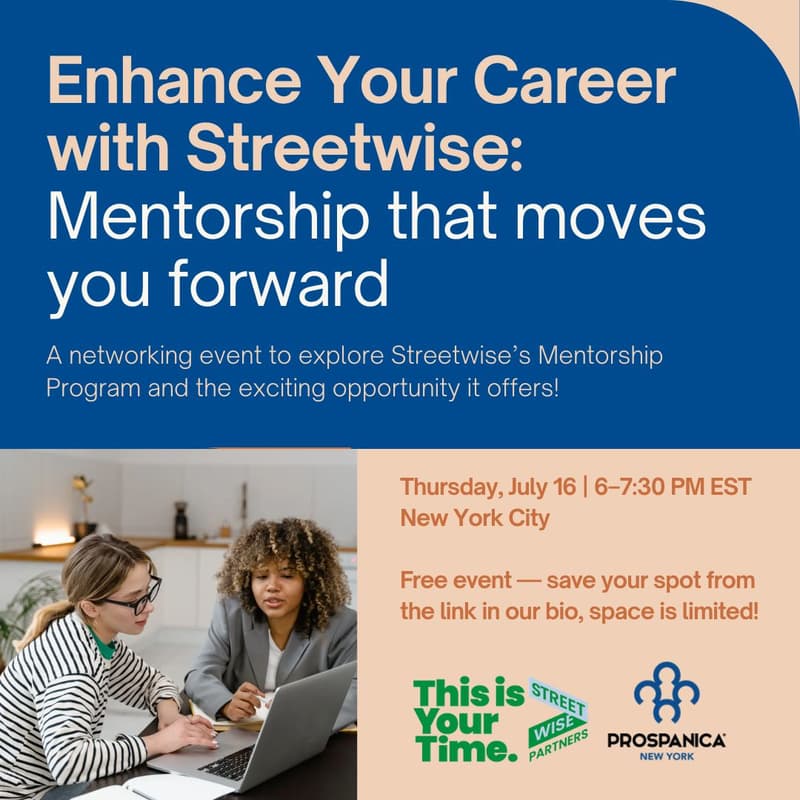 Enhance Your Career with Streetwise: Mentorship that moves you forward

A networking event to explore Streetwise's Mentorship Program and the exciting opportunity it offers!

Thursday, July 16 | 6–7:30 PM EST
New York City

Free event — save your spot from the link in our bio, space is limited!

This is Your Time.

STREET WISE PARTNERS

PROSPANICA
NEW YORK